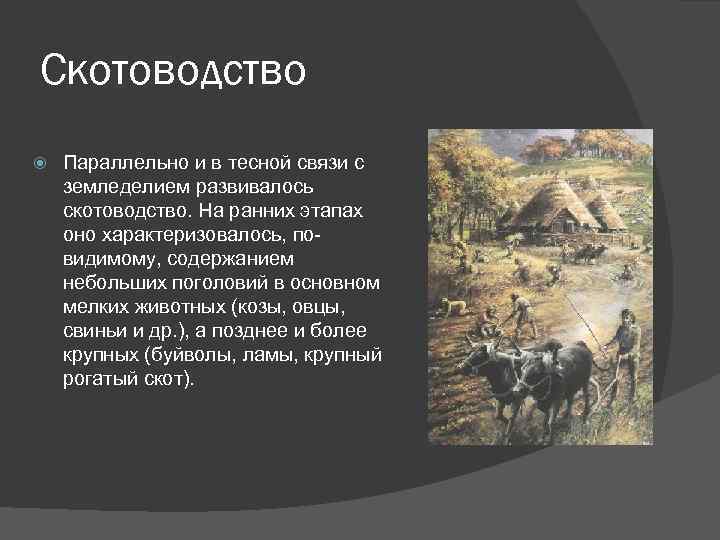 Скотоводство

Параллельно и в тесной связи с земледелием развивалось скотоводство. На ранних этапах оно характеризовалось, по-видимому, содержанием небольших поголовий в основном мелких животных (козы, овцы, свиньи и др.), а позднее и более крупных (буйволы, ламы, крупный рогатый скот).